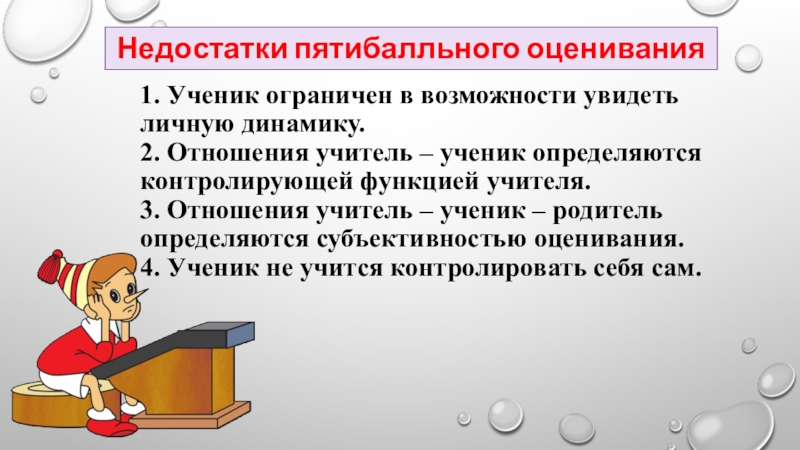 Недостатки пятибалльного оценивания

1. Ученик ограничен в возможности увидеть личную динамику.
2. Отношения учитель – ученик определяются контролирующей функцией учителя.
3. Отношения учитель – ученик – родитель определяются субъективностью оценивания.
4. Ученик не учится контролировать себя сам.